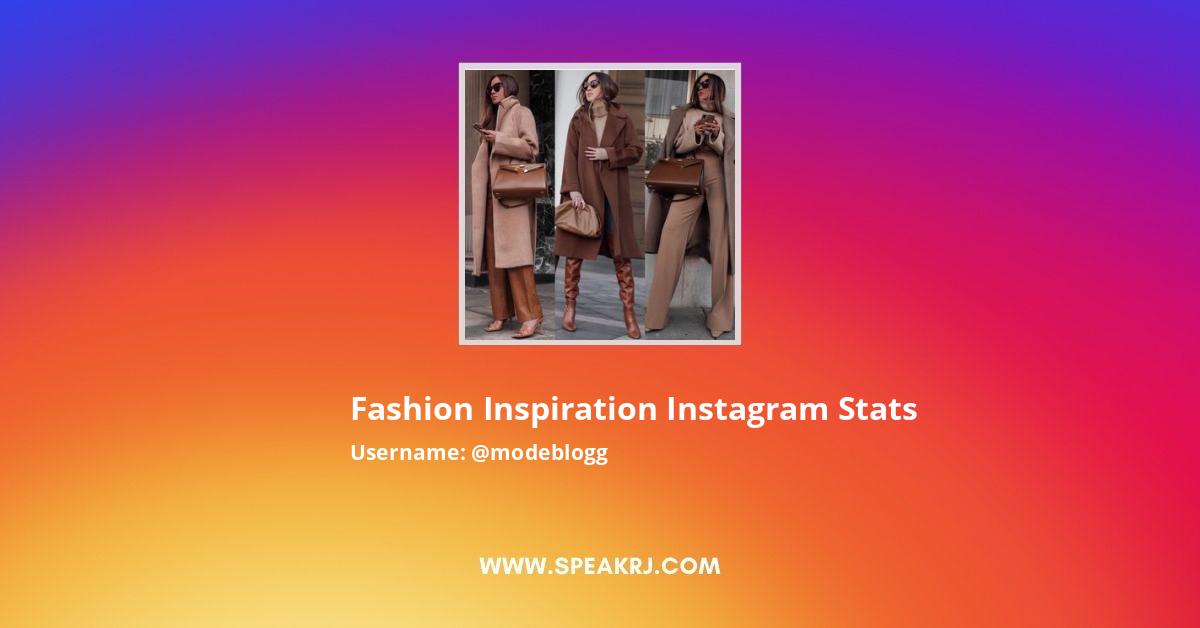 Fashion Inspiration Instagram Stats
Username: @modeblogg

WWW.SPEAKRJ.COM